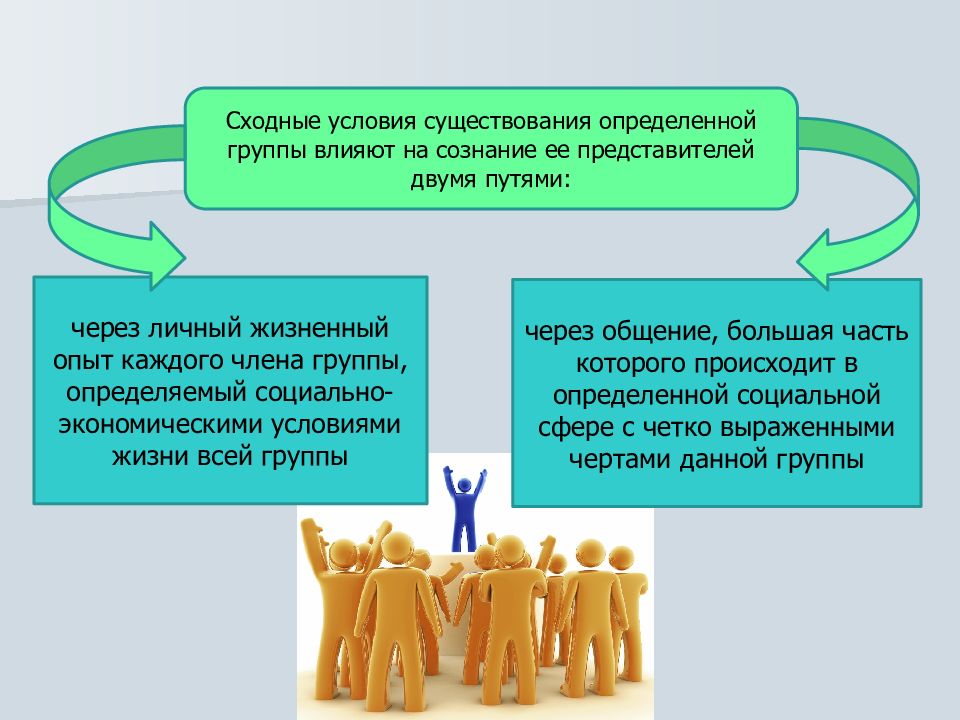 Сходные условия существования определенной группы влияют на сознание ее представителей двумя путями:

через личный жизненный опыт каждого члена группы, определяемый социально-экономическими условиями жизни всей группы

через общение, большая часть которого происходит в определенной социальной сфере с четко выраженными чертами данной группы